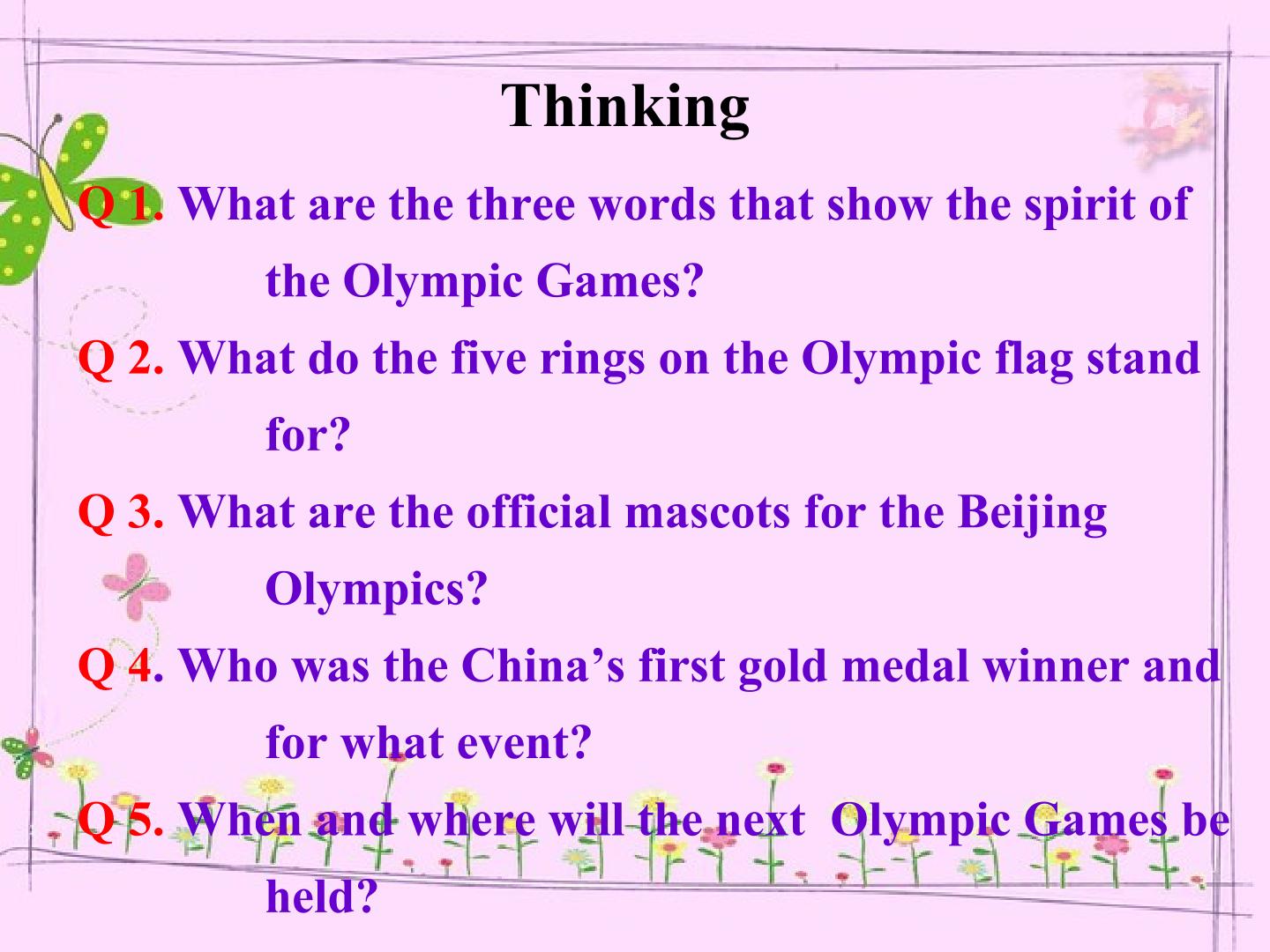 Thinking

Q 1. What are the three words that show the spirit of the Olympic Games?

Q 2. What do the five rings on the Olympic flag stand for?

Q 3. What are the official mascots for the Beijing Olympics?

Q 4. Who was the China’s first gold medal winner and for what event?

Q 5. When and where will the next Olympic Games be held?